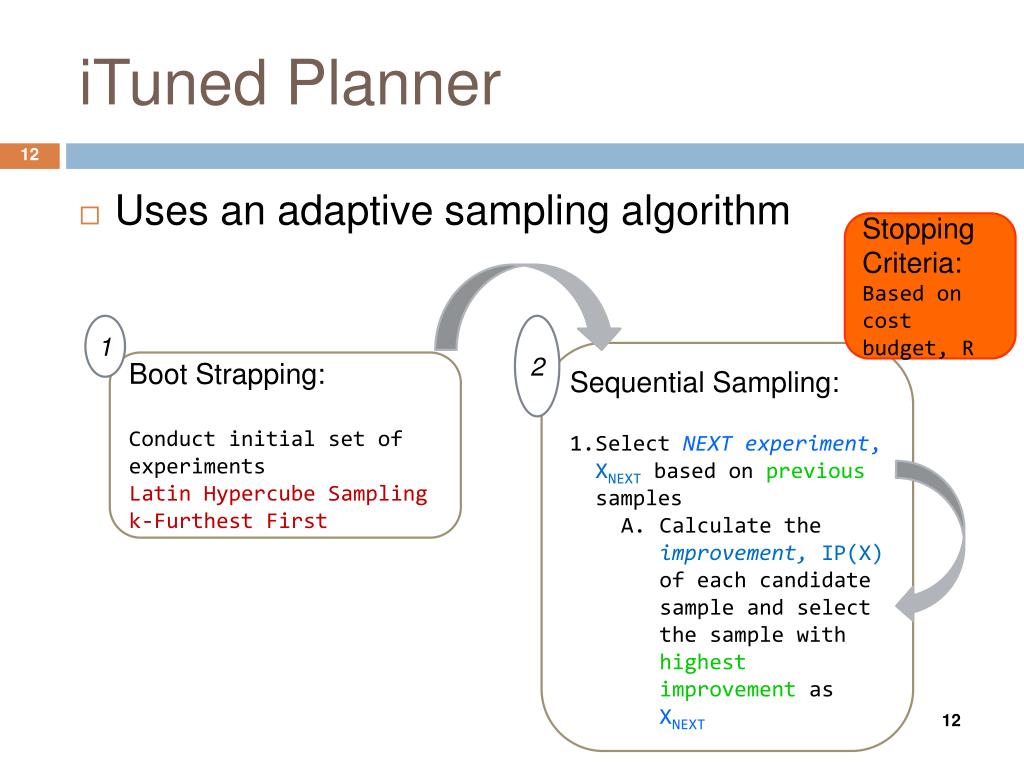 iTuned Planner

12

□ Uses an adaptive sampling algorithm

Stopping Criteria:
Based on cost budget, R

1

Boot Strapping:

Conduct initial set of experiments
Latin Hypercube Sampling
k-Furthest First

2

Sequential Sampling:

1. Select NEXT experiment, $X_{NEXT}$ based on previous samples
A. Calculate the improvement, IP(X) of each candidate sample and select the sample with highest improvement as $X_{NEXT}$

12